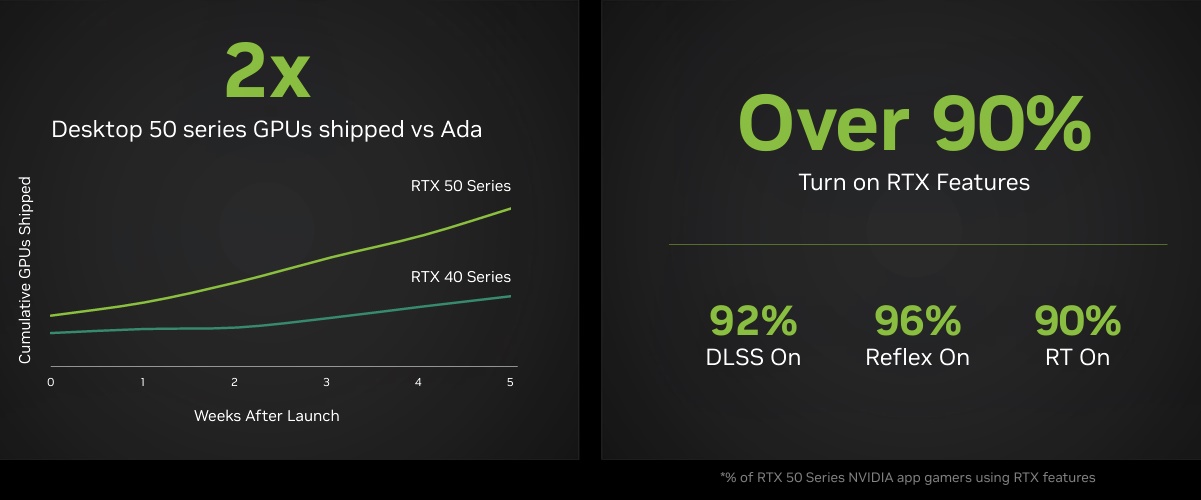 2x

Desktop 50 series GPUs shipped vs Ada

Cumulative GPUs Shipped

RTX 50 Series

RTX 40 Series

0 1 2 3 4 5

Weeks After Launch

Over 90%

Turn on RTX Features

92%
DLSS On

96%
Reflex On

90%
RT On

*% of RTX 50 Series NVIDIA app gamers using RTX features